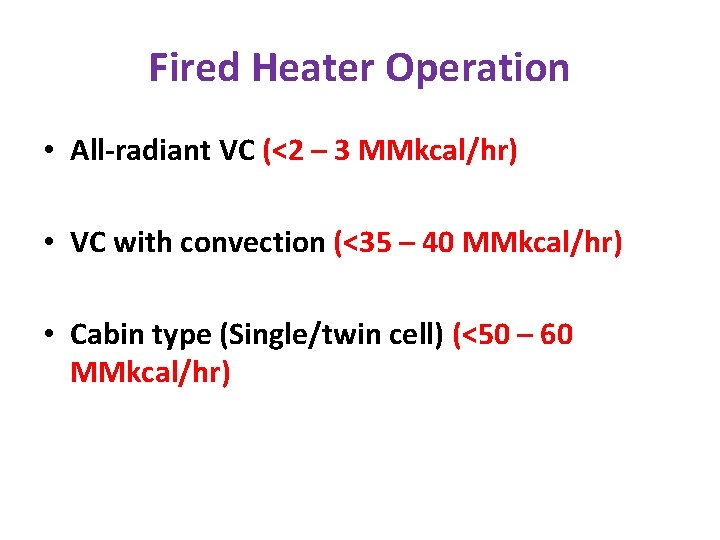 Fired Heater Operation

• All-radiant VC (<2 – 3 MMkcal/hr)

• VC with convection (<35 – 40 MMkcal/hr)

• Cabin type (Single/twin cell) (<50 – 60 MMkcal/hr)